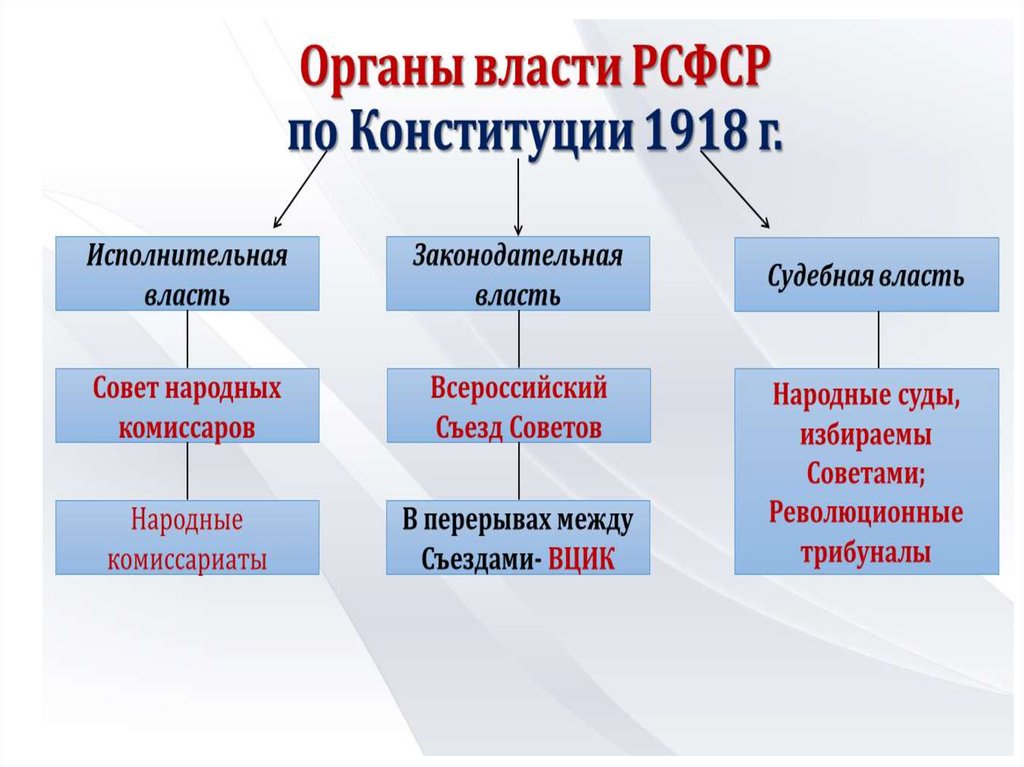 Органы власти РСФСР
по Конституции 1918 г.

Исполнительная власть

Совет народных комиссаров

Народные комиссариаты

Законодательная власть

Всероссийский Съезд Советов

В перерывах между Съездами- ВЦИК

Судебная власть

Народные суды, избираемы Советами; Революционные трибуналы